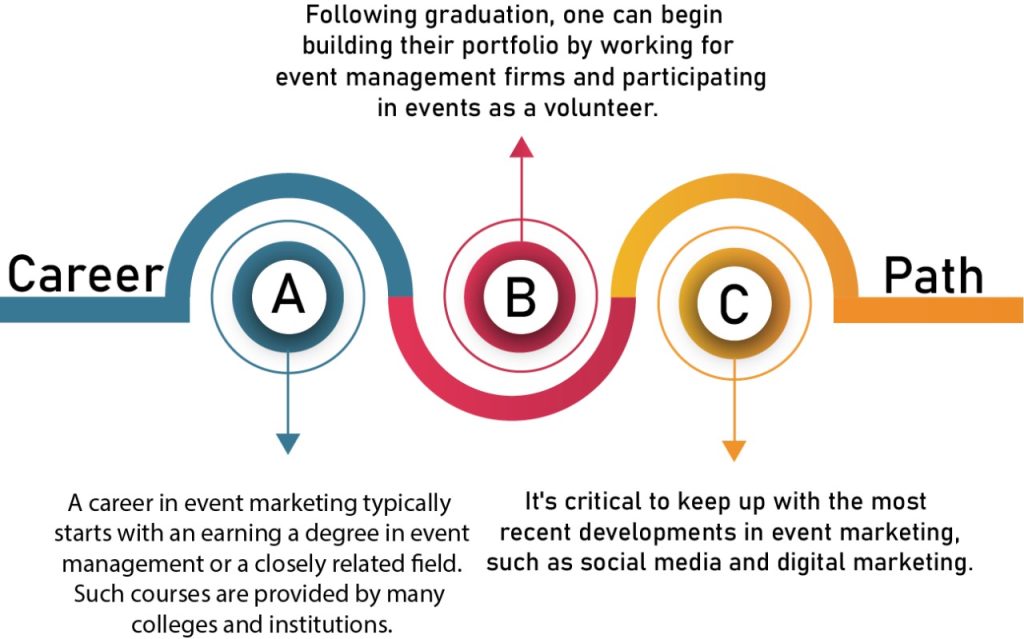 Following graduation, one can begin building their portfolio by working for event management firms and participating in events as a volunteer.

Career

A

B

C

Path

A career in event marketing typically starts with an earning a degree in event management or a closely related field. Such courses are provided by many colleges and institutions.

It's critical to keep up with the most recent developments in event marketing, such as social media and digital marketing.